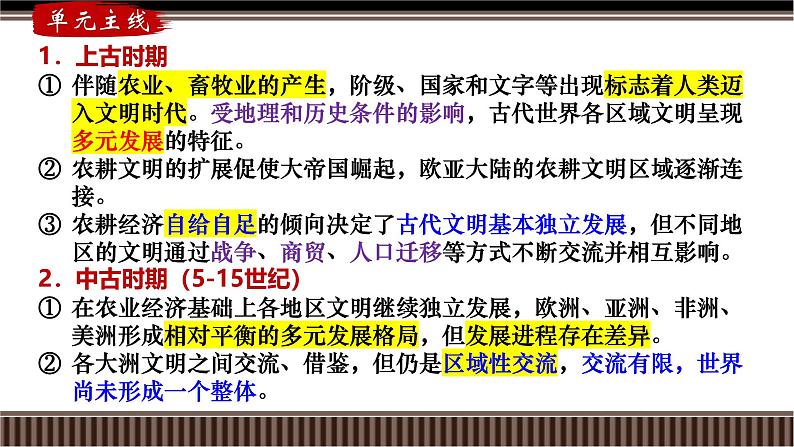 单元主线

1．上古时期

① 伴随农业、畜牧业的产生，阶级、国家和文字等出现标志着人类迈入文明时代。受地理和历史条件的影响，古代世界各区域文明呈现多元发展的特征。

② 农耕文明的扩展促使大帝国崛起，欧亚大陆的农耕文明区域逐渐连接。

③ 农耕经济自给自足的倾向决定了古代文明基本独立发展，但不同地区的文明通过战争、商贸、人口迁移等方式不断交流并相互影响。

2．中古时期（5-15世纪）

① 在农业经济基础上各地区文明继续独立发展，欧洲、亚洲、非洲、美洲形成相对平衡的多元发展格局，但发展进程存在差异。

② 各大洲文明之间交流、借鉴，但仍是区域性交流，交流有限，世界尚未形成一个整体。